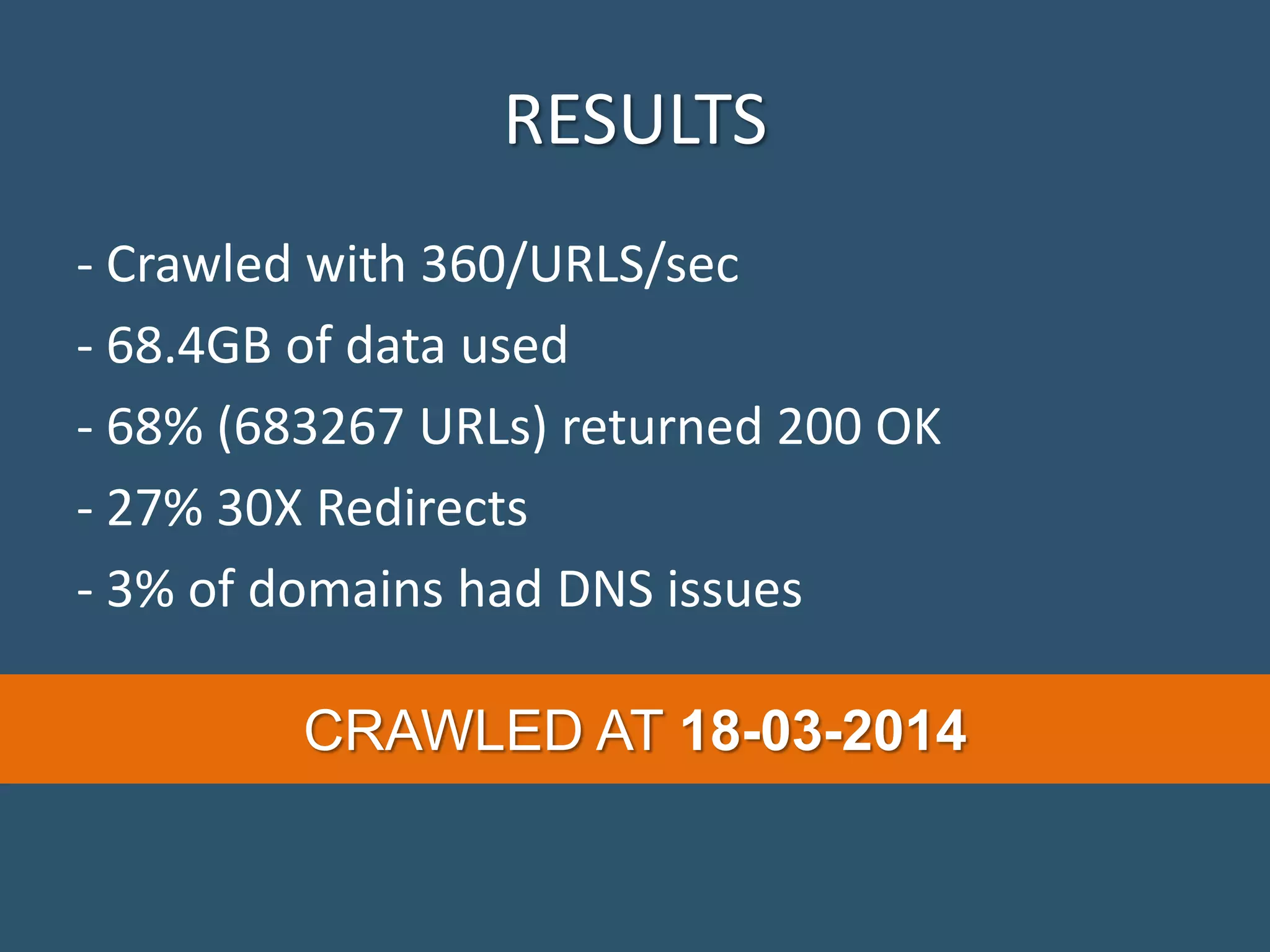 RESULTS

- Crawled with 360/URLS/sec

- 68.4GB of data used

- 68% (683267 URLs) returned 200 OK

- 27% 30X Redirects

- 3% of domains had DNS issues

CRAWLED AT 18-03-2014